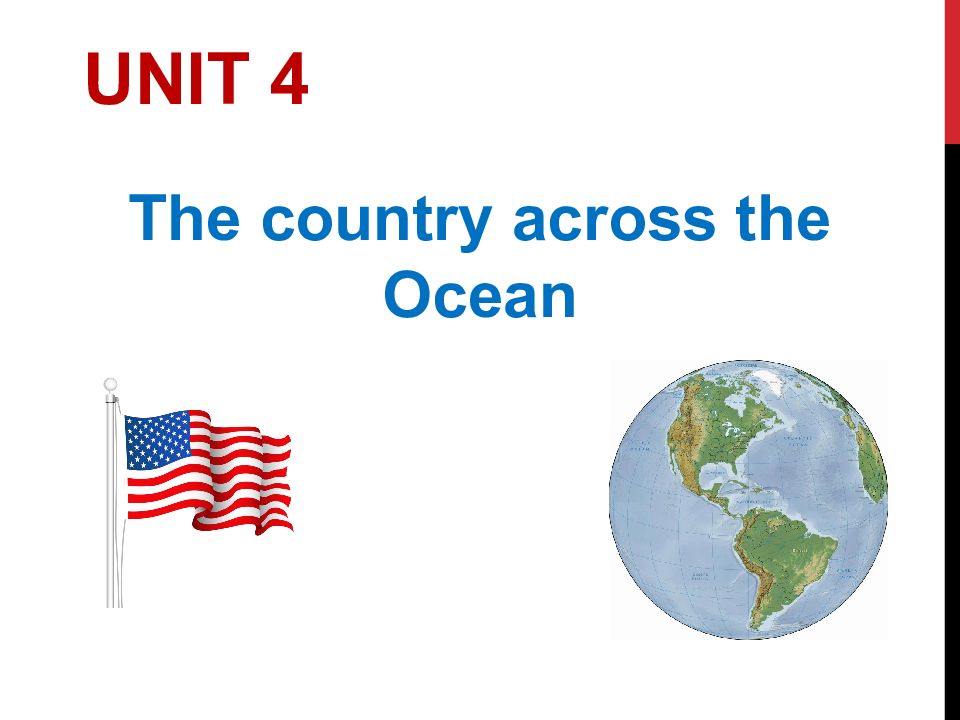 UNIT 4

The country across the Ocean